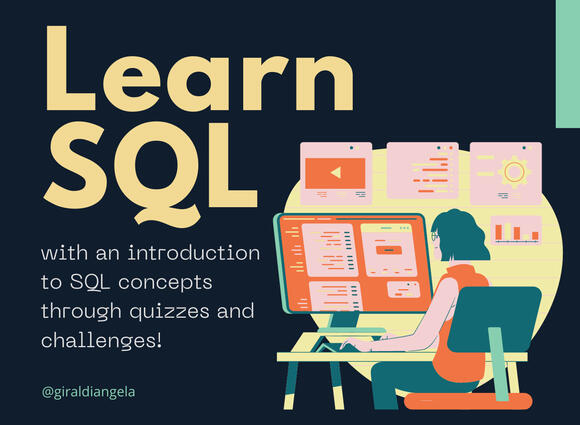 Learn SQL

with an introduction to SQL concepts through quizzes and challenges!

@giraldiangela